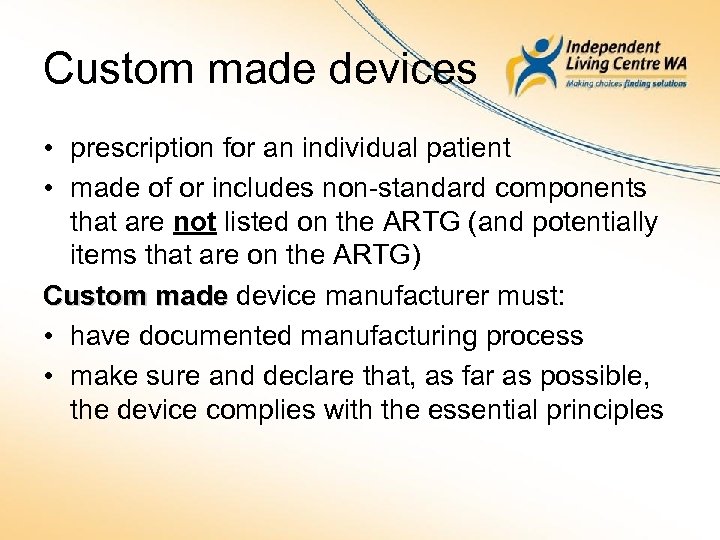 Custom made devices

Independent Living Centre WA
Making choices finding solutions

• prescription for an individual patient
• made of or includes non-standard components that are not listed on the ARTG (and potentially items that are on the ARTG)

Custom made device manufacturer must:
• have documented manufacturing process
• make sure and declare that, as far as possible, the device complies with the essential principles